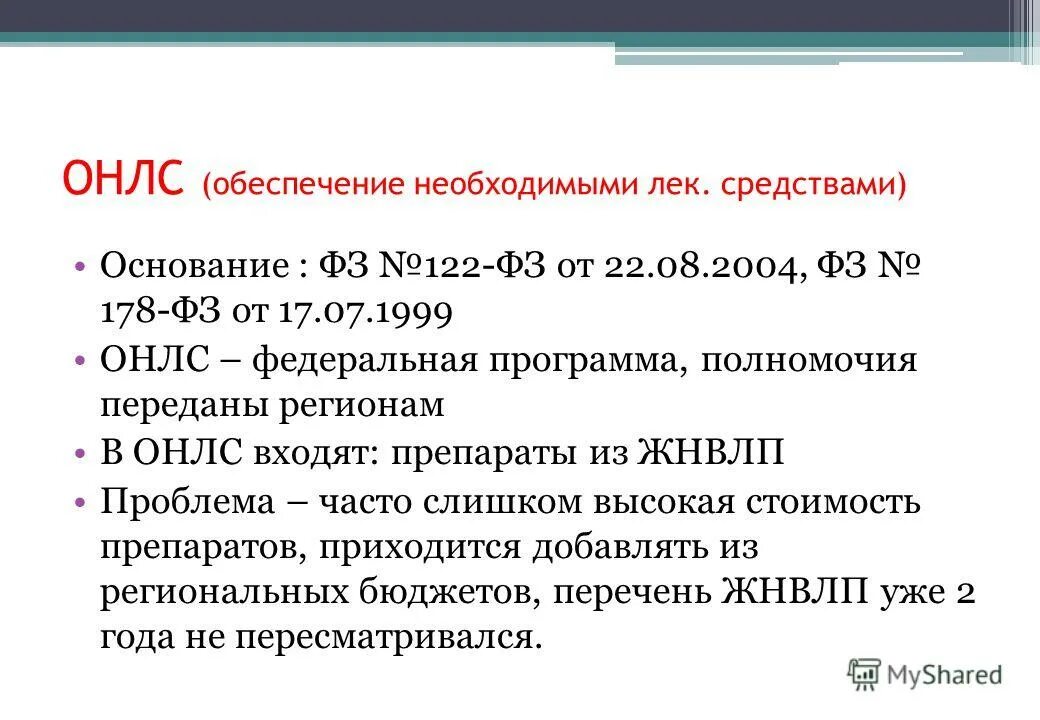 ОНЛС (обеспечение необходимыми лек. средствами)

• Основание : ФЗ №122-ФЗ от 22.08.2004, ФЗ № 178-ФЗ от 17.07.1999
• ОНЛС – федеральная программа, полномочия переданы регионам
• В ОНЛС входят: препараты из ЖНВЛП
• Проблема – часто слишком высокая стоимость препаратов, приходится добавлять из региональных бюджетов, перечень ЖНВЛП уже 2 года не пересматривался.

MyShared